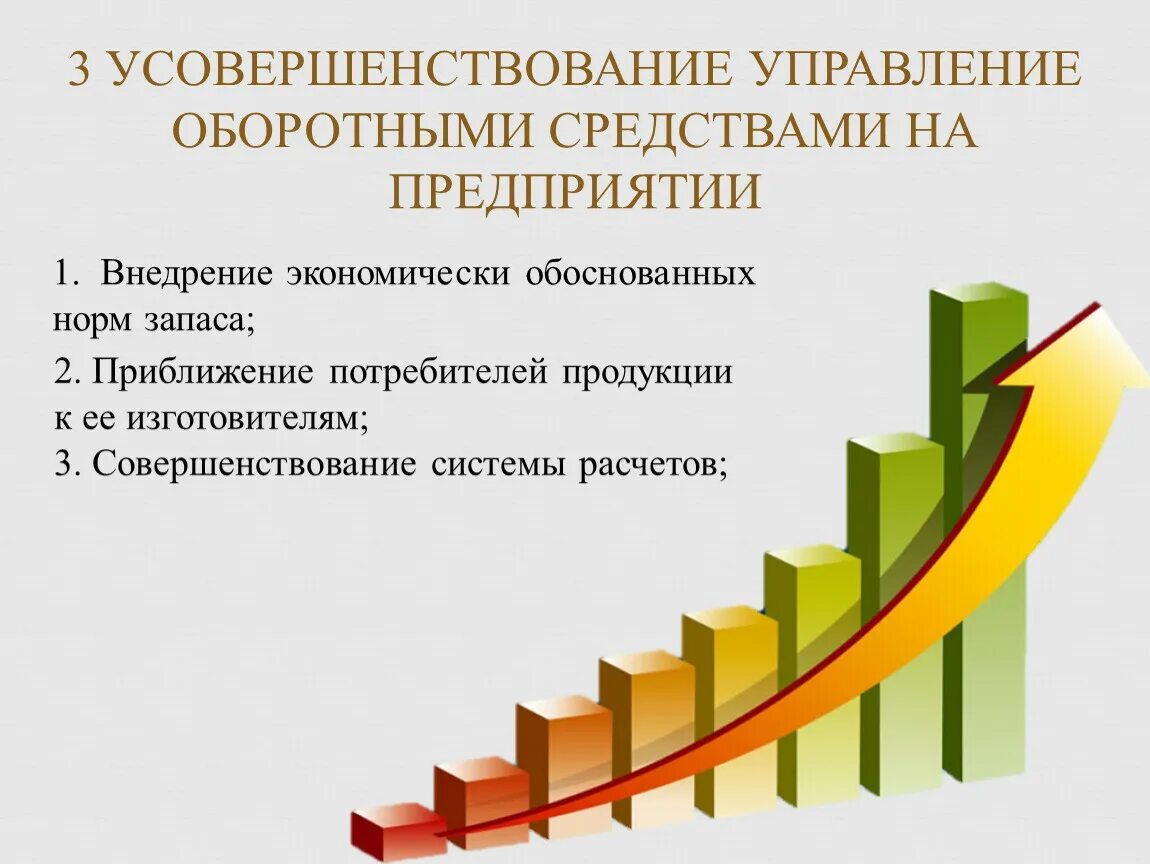 3 УСОВЕРШЕНСТВОВАНИЕ УПРАВЛЕНИЕ ОБОРОТНЫМИ СРЕДСТВАМИ НА ПРЕДПРИЯТИИ

1. Внедрение экономически обоснованных норм запаса;

2. Приближение потребителей продукции к ее изготовителям;

3. Совершенствование системы расчетов;